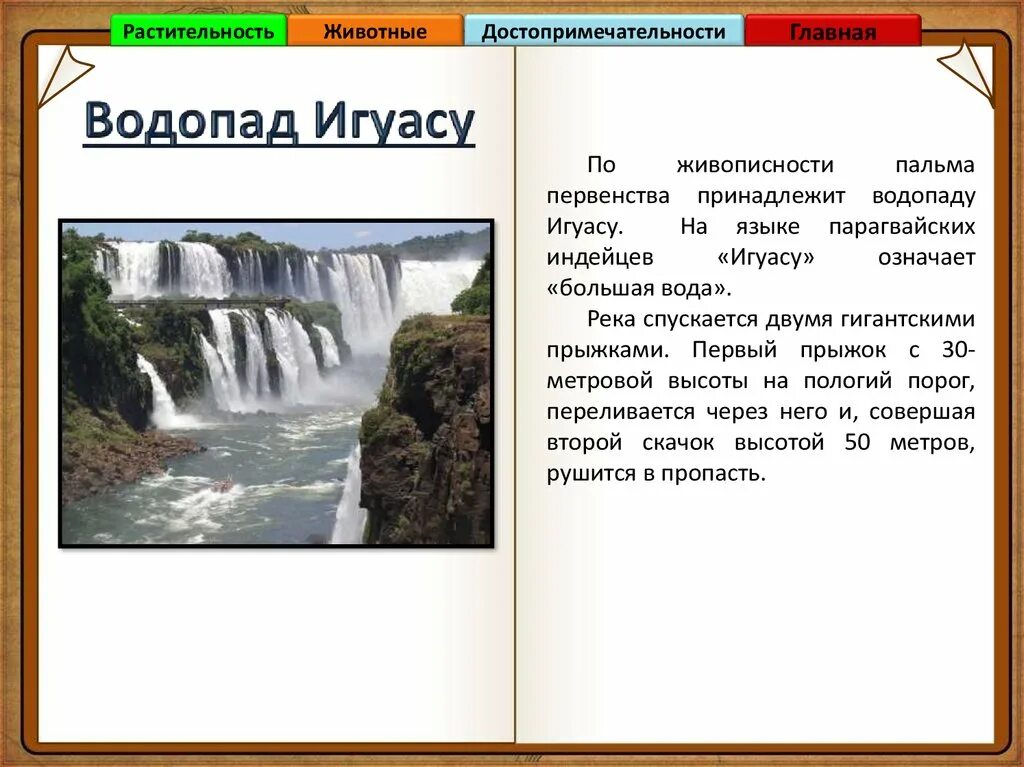 Растительность Животные Достопримечательности Главная

Водопад Игуасу

По живописности пальма первенства принадлежит водопаду Игуасу. На языке парагвайских индейцев «Игуасу» означает «большая вода».

Река спускается двумя гигантскими прыжками. Первый прыжок с 30-метровой высоты на пологий порог, переливается через него и, совершая второй скачок высотой 50 метров, рушится в пропасть.